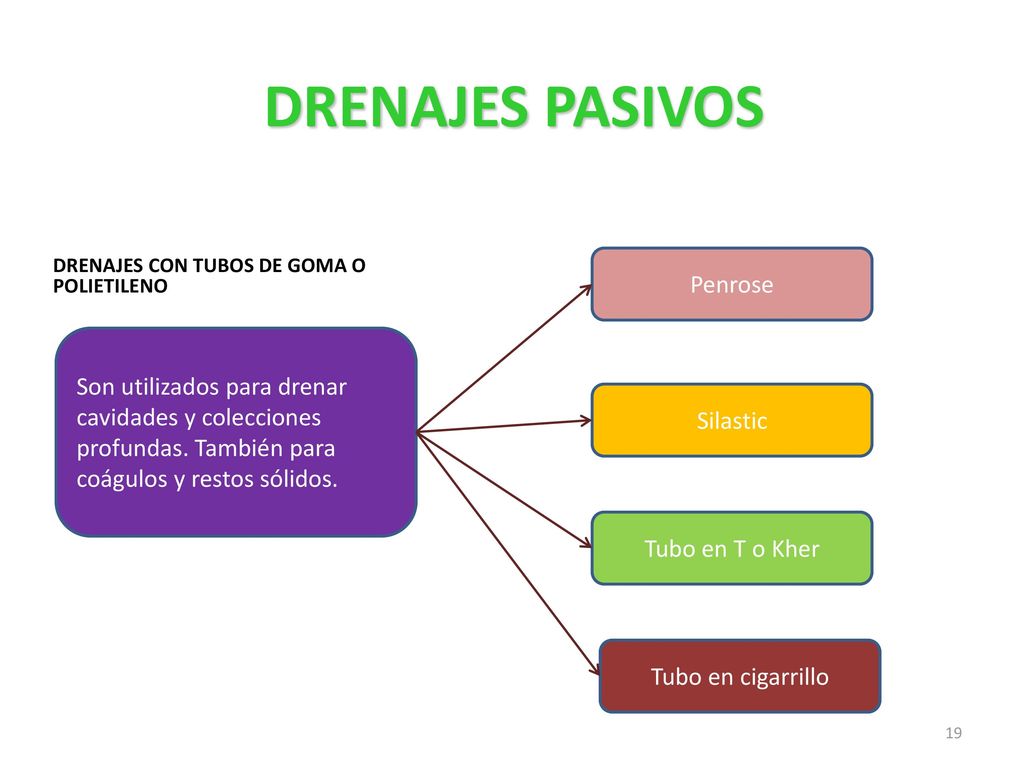 DRENAJES PASIVOS

DRENAJES CON TUBOS DE GOMA O POLIETILENO

Son utilizados para drenar cavidades y colecciones profundas. También para coágulos y restos sólidos.

Penrose

Silastic

Tubo en T o Kher

Tubo en cigarrillo

19